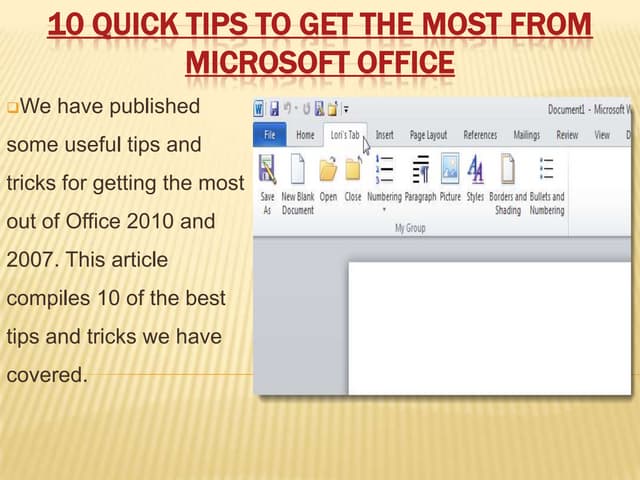 10 QUICK TIPS TO GET THE MOST FROM MICROSOFT OFFICE

We have published some useful tips and tricks for getting the most out of Office 2010 and 2007. This article compiles 10 of the best tips and tricks we have covered.

Document1 - Microsoft W

File Home Lori's Tab Insert Page Layout References Mailings Review View D

Save As New Blank Document Open Close Numbering Paragraph Picture Styles Borders and Shading Bullets and Numbering

My Group